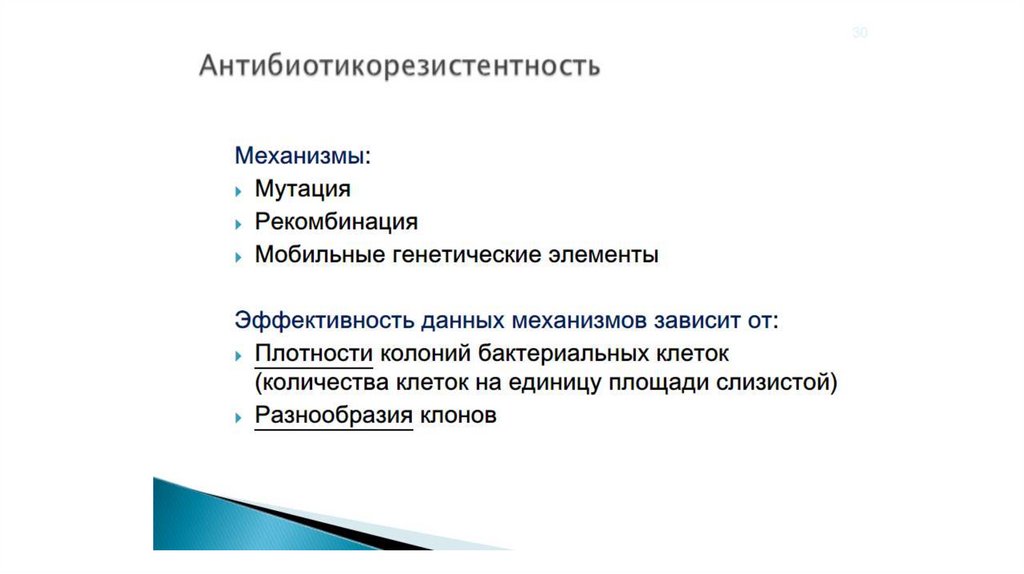 30

Антибиотикорезистентность

Механизмы:

Мутация

Рекомбинация

Мобильные генетические элементы

Эффективность данных механизмов зависит от:

Плотности колоний бактериальных клеток (количества клеток на единицу площади слизистой)

Разнообразия клонов